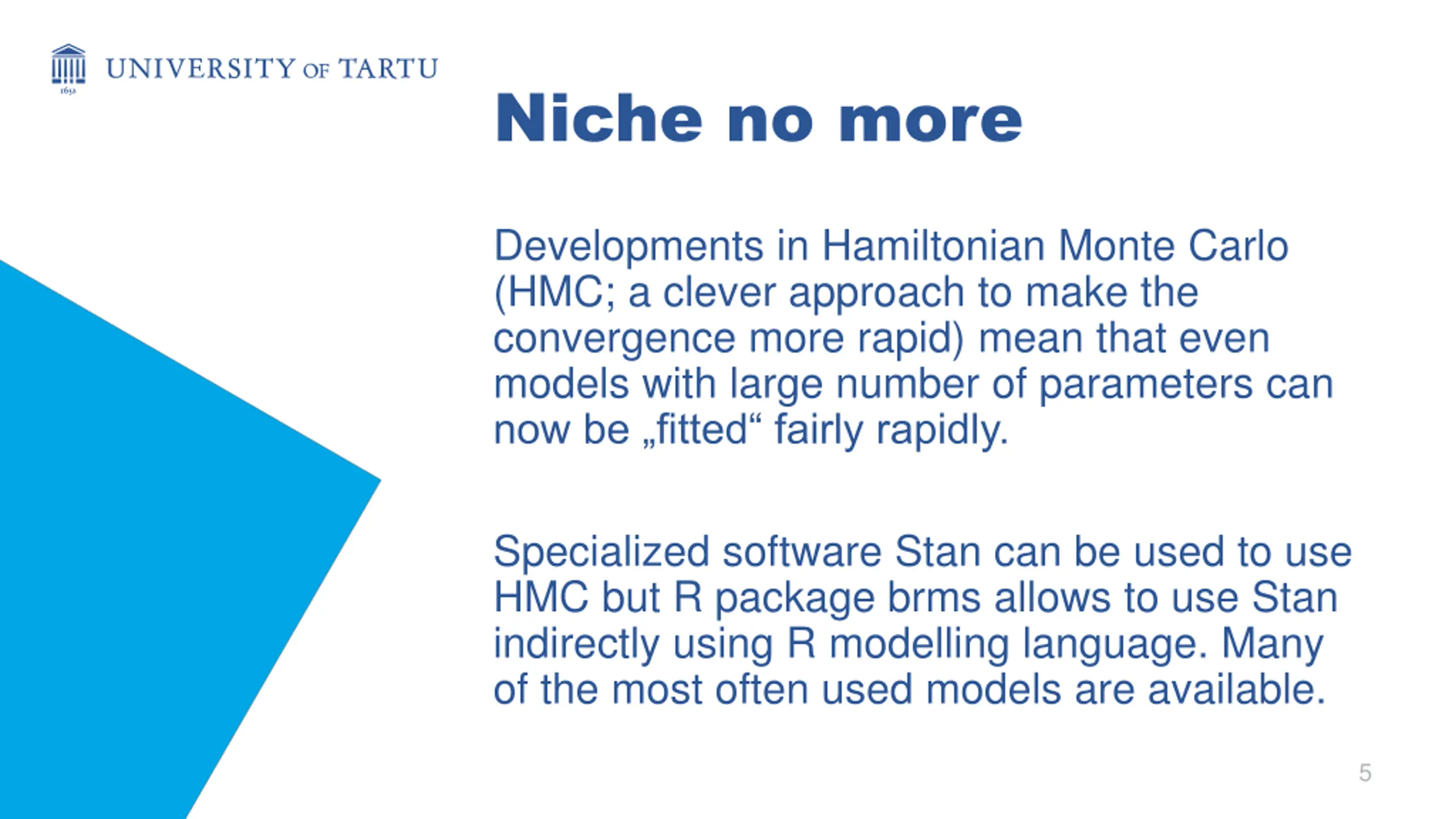 UNIVERSITY OF TARTU
1632

Niche no more

Developments in Hamiltonian Monte Carlo (HMC; a clever approach to make the convergence more rapid) mean that even models with large number of parameters can now be „fitted“ fairly rapidly.

Specialized software Stan can be used to use HMC but R package brms allows to use Stan indirectly using R modelling language. Many of the most often used models are available.

5